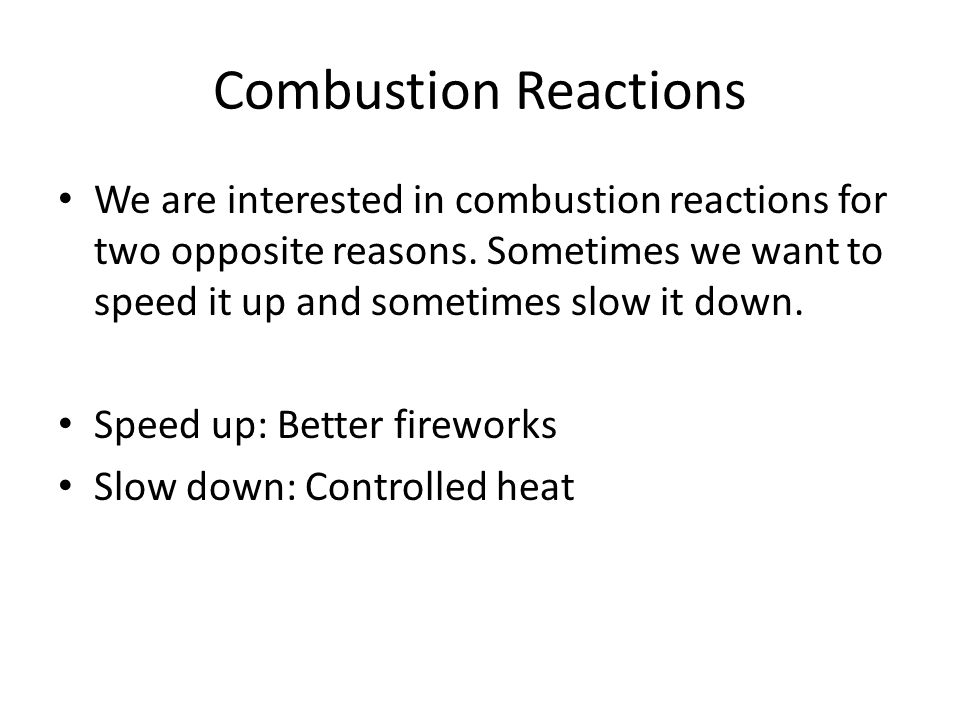 Combustion Reactions

• We are interested in combustion reactions for two opposite reasons. Sometimes we want to speed it up and sometimes slow it down.

• Speed up: Better fireworks
• Slow down: Controlled heat